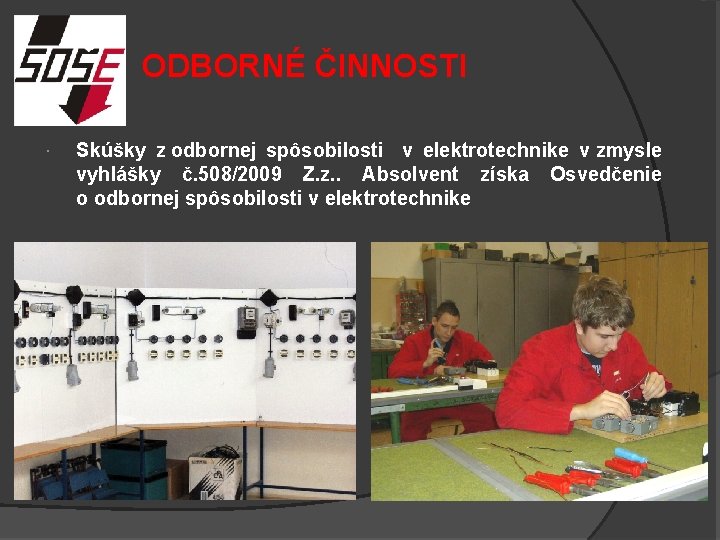 SOSE

ODBORNÉ ČINNOSTI

Skúšky z odbornej spôsobilosti v elektrotechnike v zmysle vyhlášky č.508/2009 Z.z.. Absolvent získa Osvedčenie o odbornej spôsobilosti v elektrotechnike